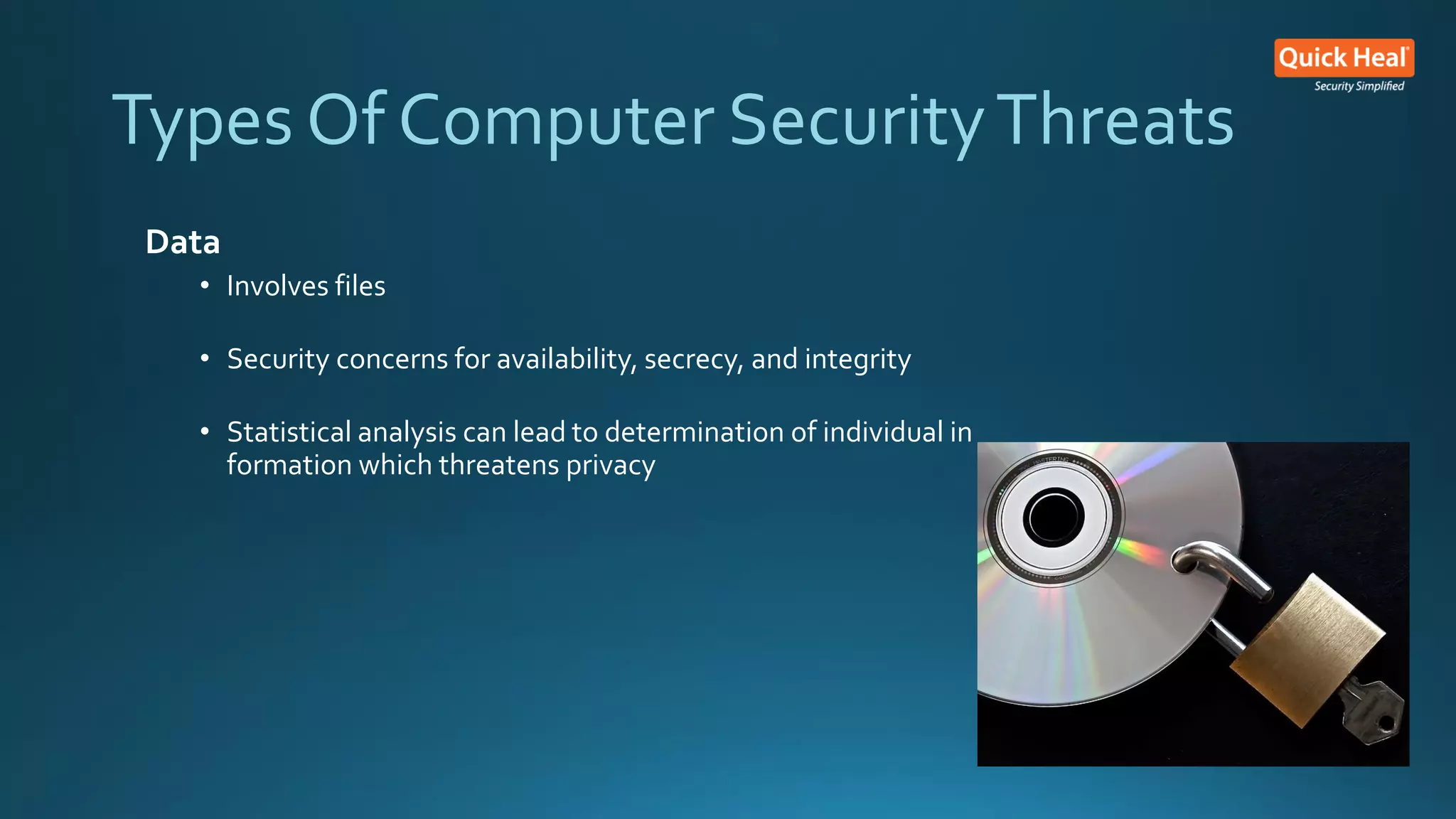 Quick Heal
Security Simplified

Types Of Computer Security Threats

Data

• Involves files

• Security concerns for availability, secrecy, and integrity

• Statistical analysis can lead to determination of individual in formation which threatens privacy